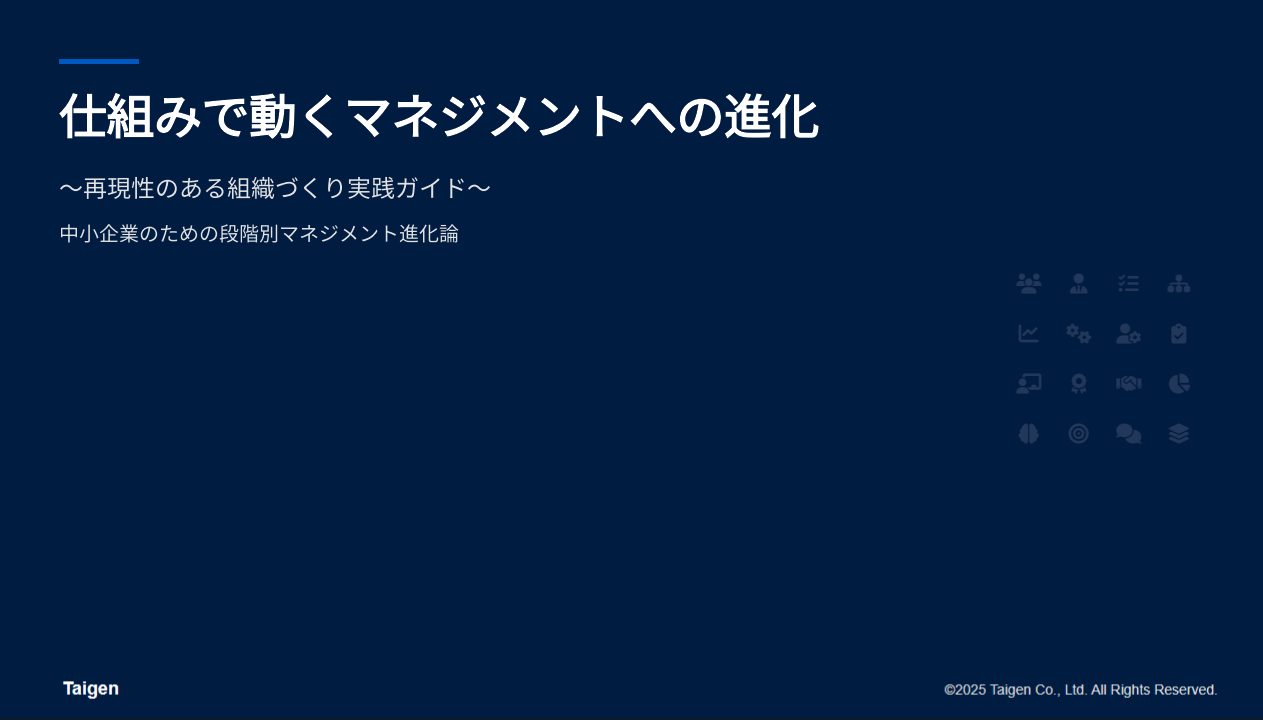 仕組みで動くマネジメントへの進化

〜再現性のある組織づくり実践ガイド〜

中小企業のための段階別マネジメント進化論

Taigen

©2025 Taigen Co., Ltd. All Rights Reserved.